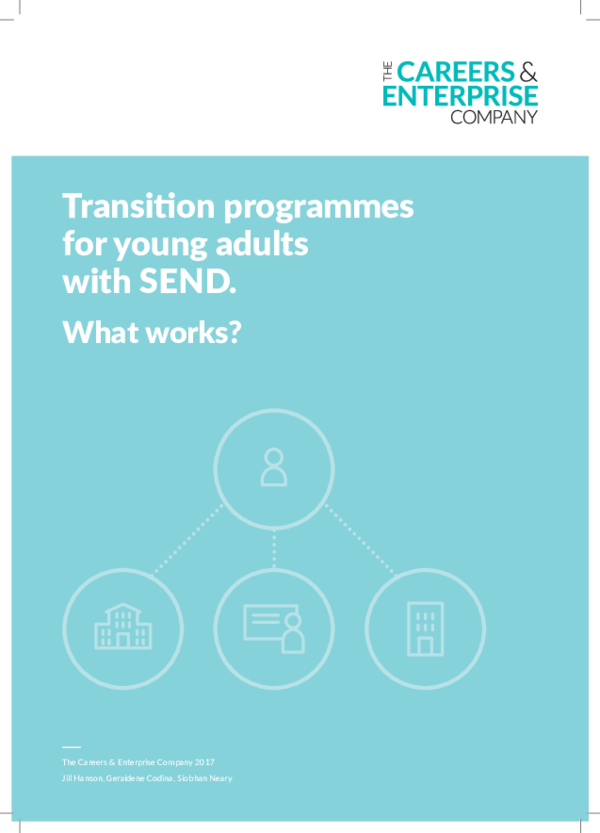 THE CAREERS & ENTERPRISE COMPANY

Transition programmes for young adults with SEND.

What works?

The Careers & Enterprise Company 2017

Jill Hanson, Geraldene Codina, Siobhan Neary